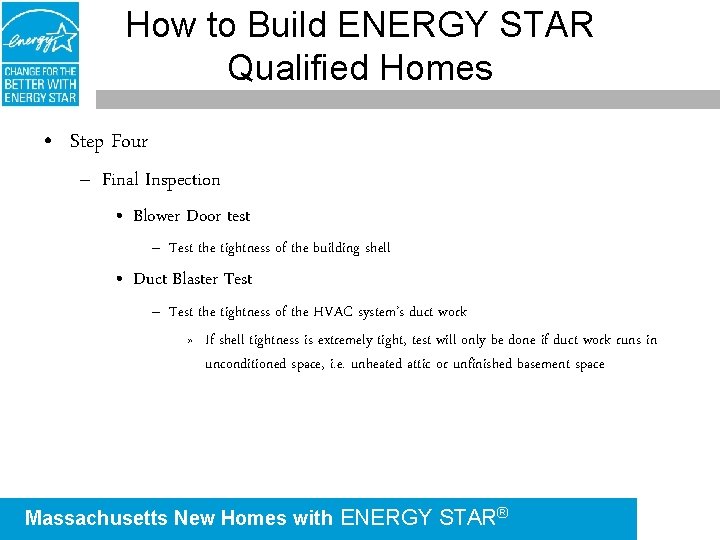 energy

CHANGE FOR THE BETTER WITH ENERGY STAR

How to Build ENERGY STAR Qualified Homes

• Step Four

– Final Inspection

• Blower Door test

– Test the tightness of the building shell

• Duct Blaster Test

– Test the tightness of the HVAC system's duct work

» If shell tightness is extremely tight, test will only be done if duct work runs in unconditioned space, i.e. unheated attic or unfinished basement space

Massachusetts New Homes with ENERGY STAR®